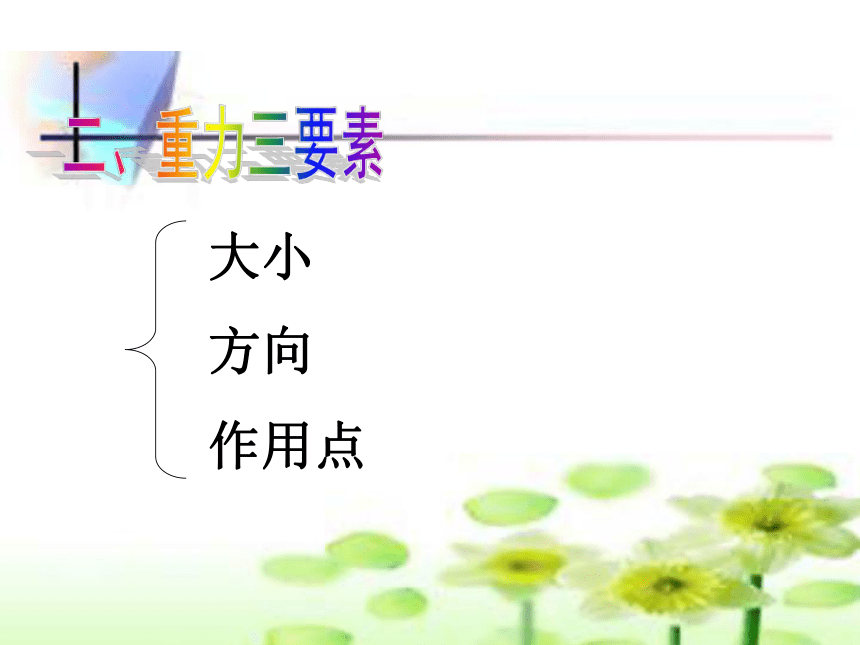 二、重力三要素

大小
方向
作用点